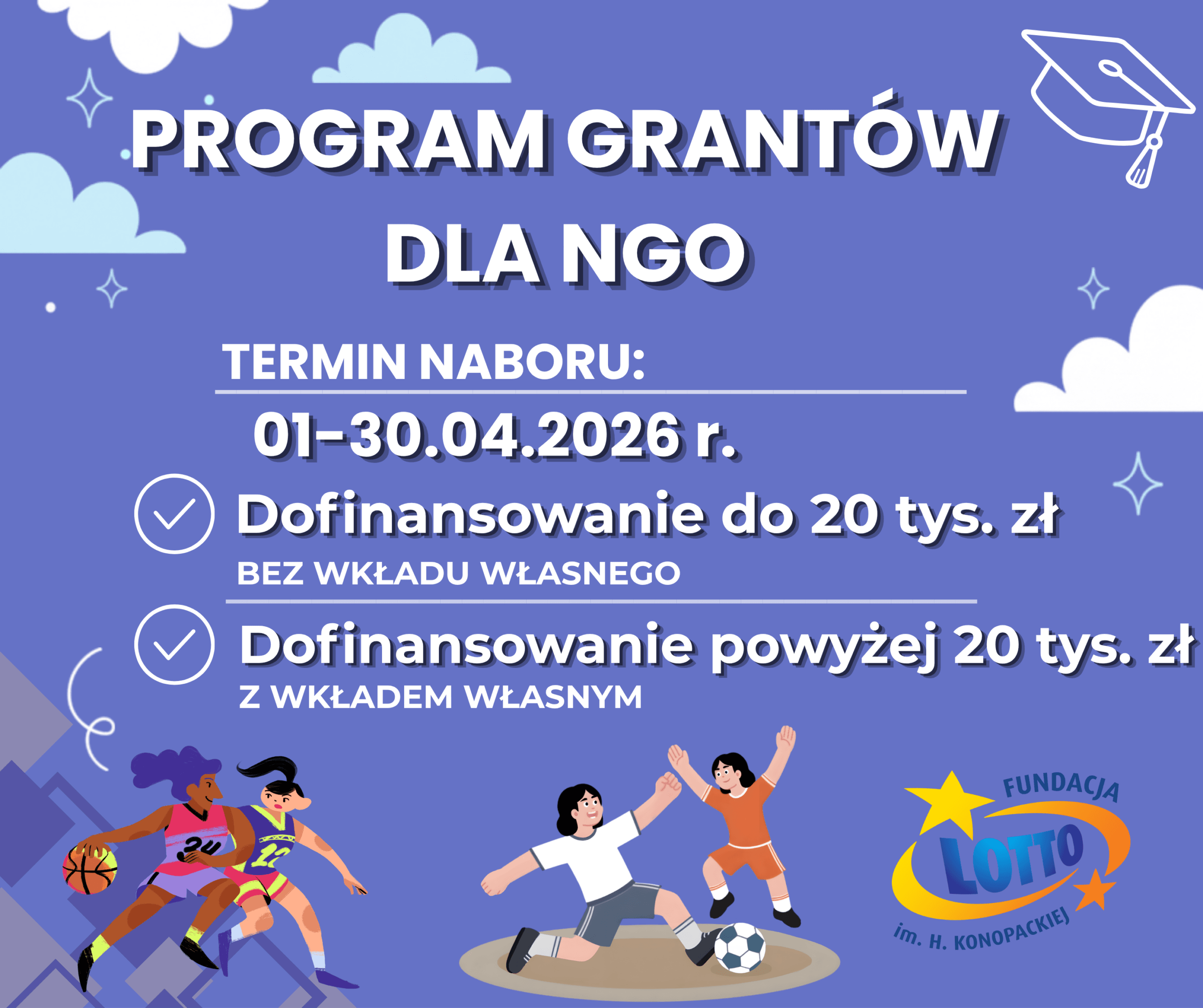 PROGRAM GRANTÓW DLA NGO

TERMIN NABORU:

01–30.04.2026 r.

Dofinansowanie do 20 tys. zł
BEZ WKŁADU WŁASNEGO

Dofinansowanie powyżej 20 tys. zł
Z WKŁADEM WŁASNYM

34
12

FUNDACJA
LOTTO
im. H. KONOPACKIEJ